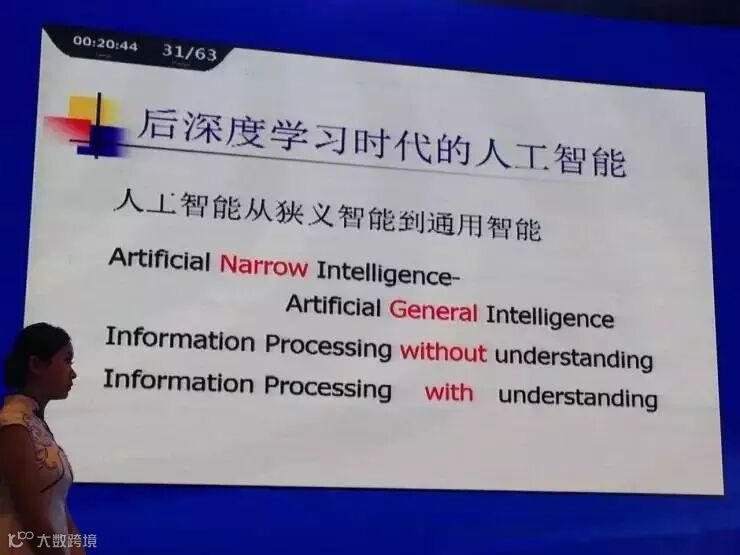 00:20:44 31/63

后深度学习时代的人工智能

人工智能从狭义智能到通用智能

Artificial Narrow Intelligence-
Artificial General Intelligence

Information Processing without understanding

Information Processing with understanding

大数跨境